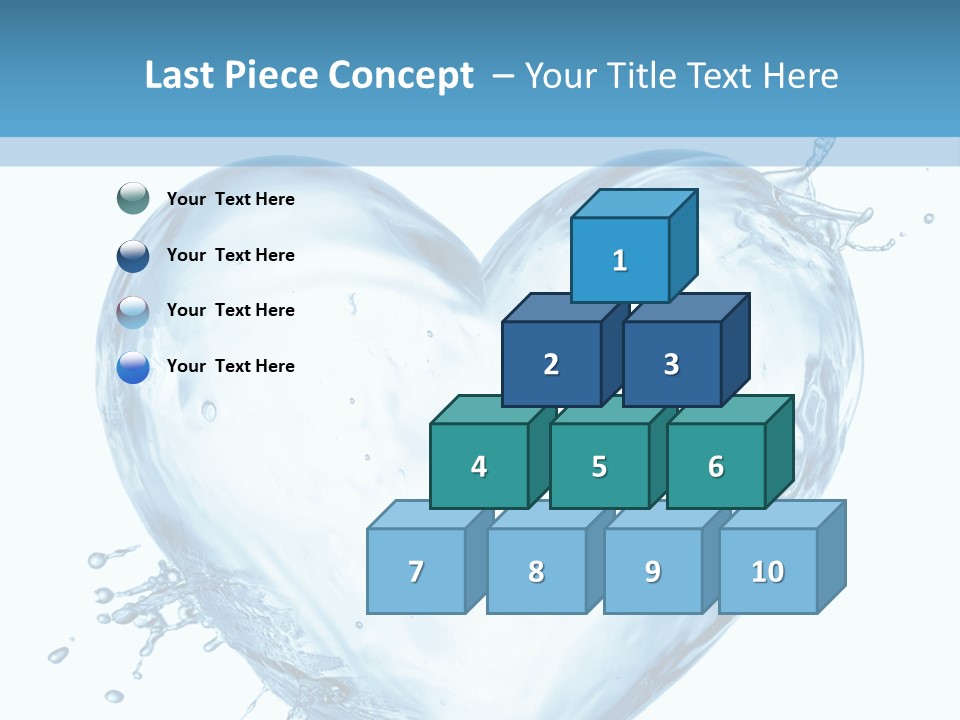 Last Piece Concept – Your Title Text Here

Your Text Here

Your Text Here

Your Text Here

Your Text Here

1

2 3

4 5 6

7 8 9 10